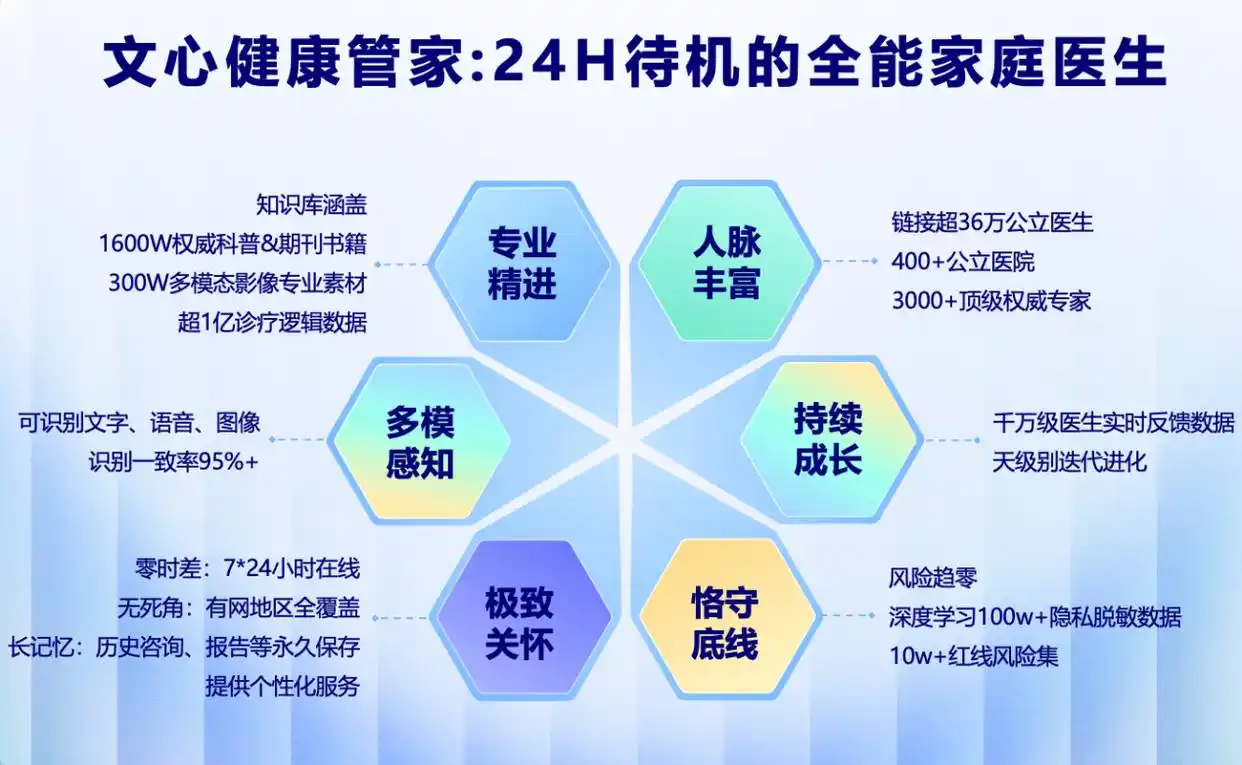 文心健康管家:24H待机的全能家庭医生

知识库涵盖
1600W权威科普&期刊书籍
300W多模态影像专业素材
超1亿诊疗逻辑数据

专业精进

人脉丰富

链接超36万公立医生
400+公立医院
3000+顶级权威专家

可识别文字、语音、图像
识别一致率95%+

多模感知

持续成长

千万级医生实时反馈数据
天级别迭代进化

零时差：7*24小时在线
无死角：有网地区全覆盖
长记忆：历史咨询、报告等永久保存
提供个性化服务

极致关怀

恪守底线

风险趋零
深度学习100w+隐私脱敏数据
10w+红线风险集